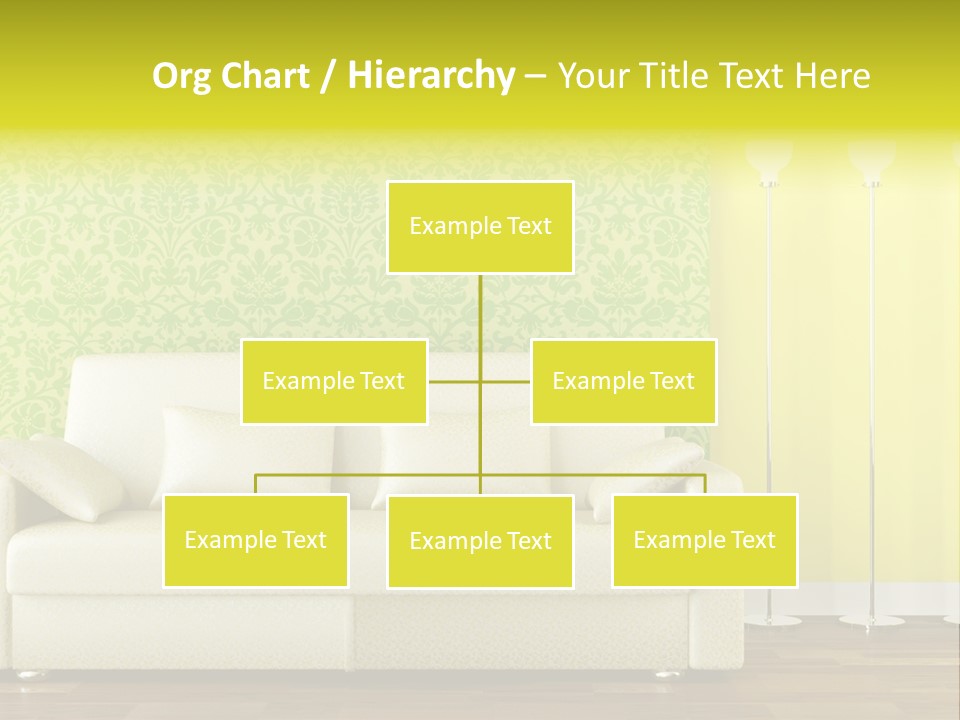 Org Chart / Hierarchy – Your Title Text Here

Example Text

Example Text

Example Text

Example Text

Example Text

Example Text